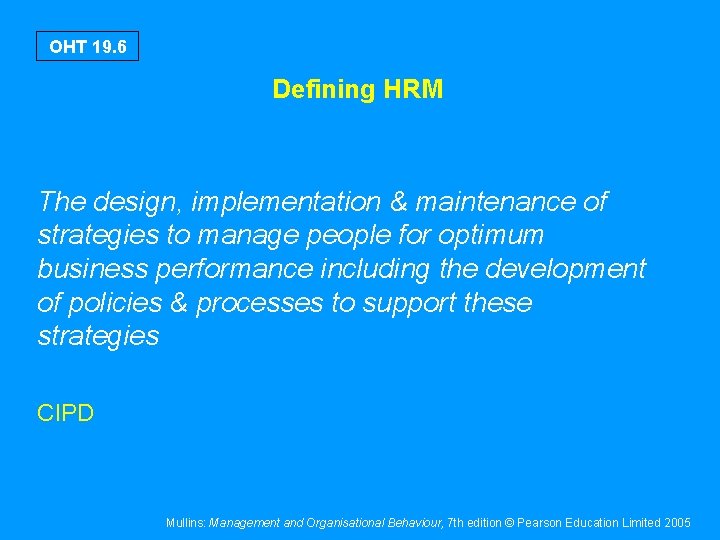 OHT 19.6

Defining HRM

The design, implementation & maintenance of strategies to manage people for optimum business performance including the development of policies & processes to support these strategies

CIPD

Mullins: Management and Organisational Behaviour, 7th edition © Pearson Education Limited 2005